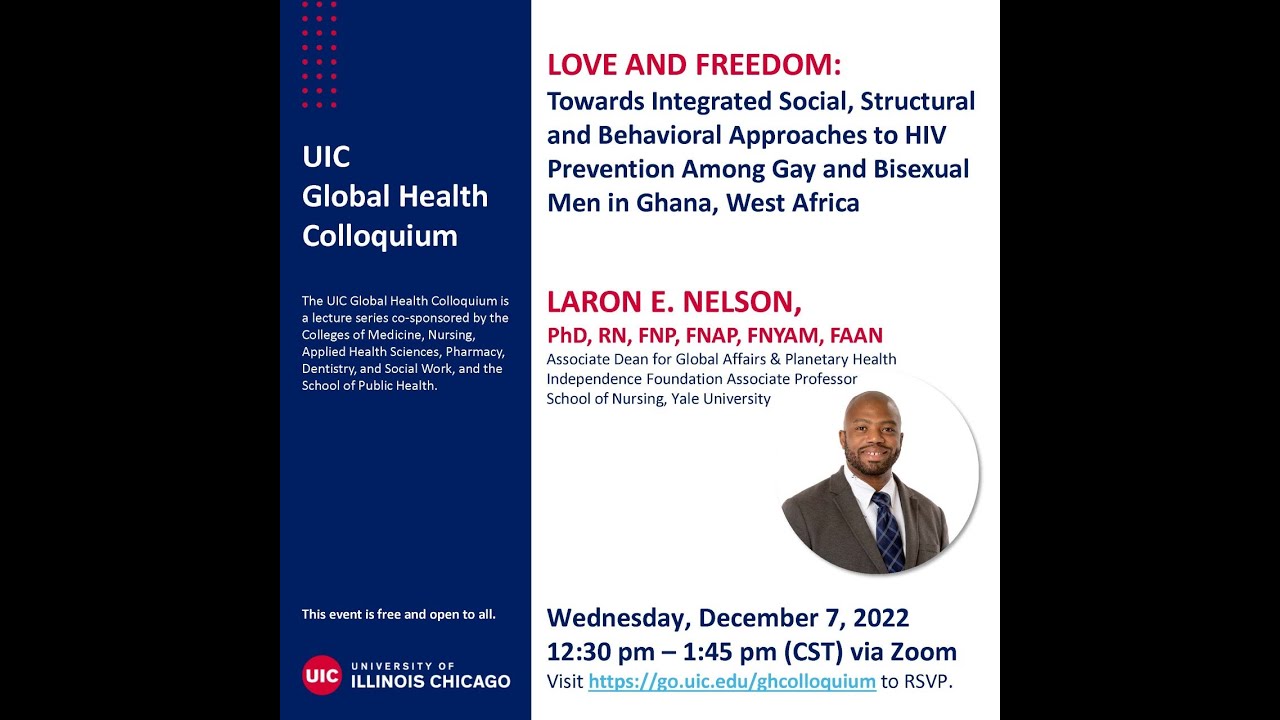 UIC
Global Health
Colloquium

The UIC Global Health Colloquium is a lecture series co-sponsored by the Colleges of Medicine, Nursing, Applied Health Sciences, Pharmacy, Dentistry, and Social Work, and the School of Public Health.

This event is free and open to all.

UIC UNIVERSITY OF ILLINOIS CHICAGO

LOVE AND FREEDOM:
Towards Integrated Social, Structural and Behavioral Approaches to HIV Prevention Among Gay and Bisexual Men in Ghana, West Africa

LARON E. NELSON,
PhD, RN, FNP, FNAP, FNYAM, FAAN
Associate Dean for Global Affairs & Planetary Health
Independence Foundation Associate Professor
School of Nursing, Yale University

Wednesday, December 7, 2022
12:30 pm – 1:45 pm (CST) via Zoom
Visit https://go.uic.edu/ghcolloquium to RSVP.